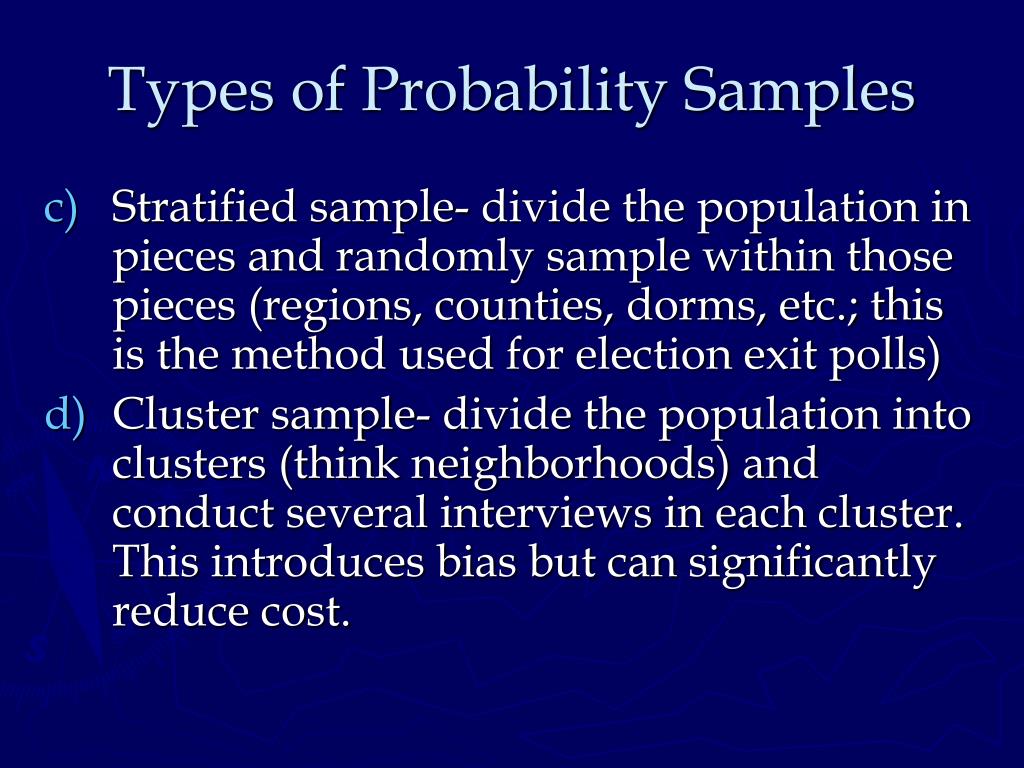 Types of Probability Samples

c) Stratified sample- divide the population in pieces and randomly sample within those pieces (regions, counties, dorms, etc.; this is the method used for election exit polls)

d) Cluster sample- divide the population into clusters (think neighborhoods) and conduct several interviews in each cluster. This introduces bias but can significantly reduce cost.